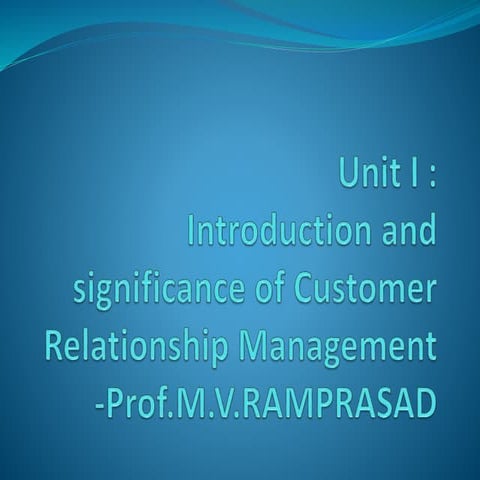 Unit I :
Introduction and significance of Customer Relationship Management
-Prof.M.V.RAMPRASAD